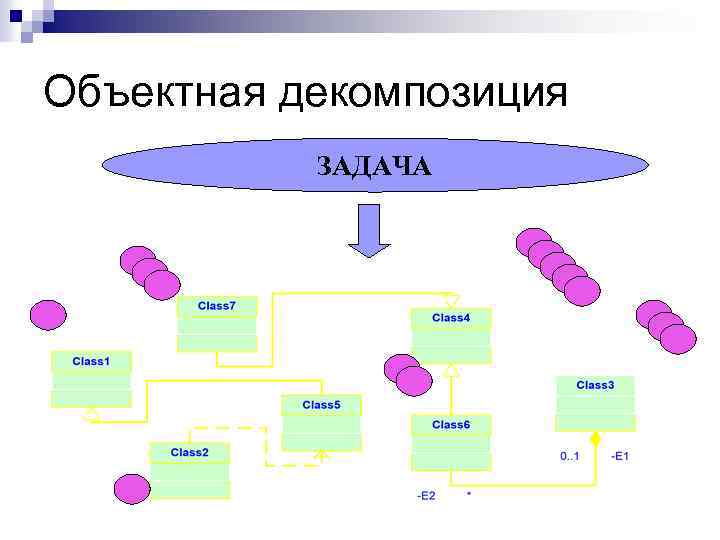 Объектная декомпозиция

ЗАДАЧА

Class7

Class4

Class1

Class5

Class3

Class6

Class2

0..1

-E1

-E2

*